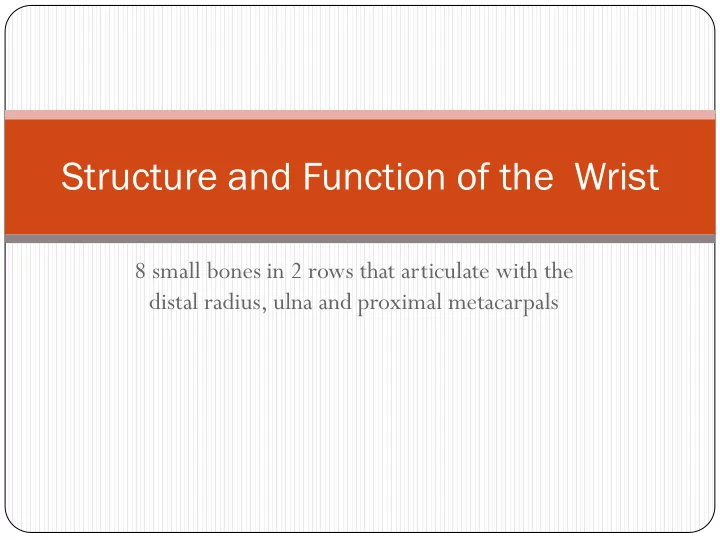 Structure and Function of the Wrist

8 small bones in 2 rows that articulate with the distal radius, ulna and proximal metacarpals